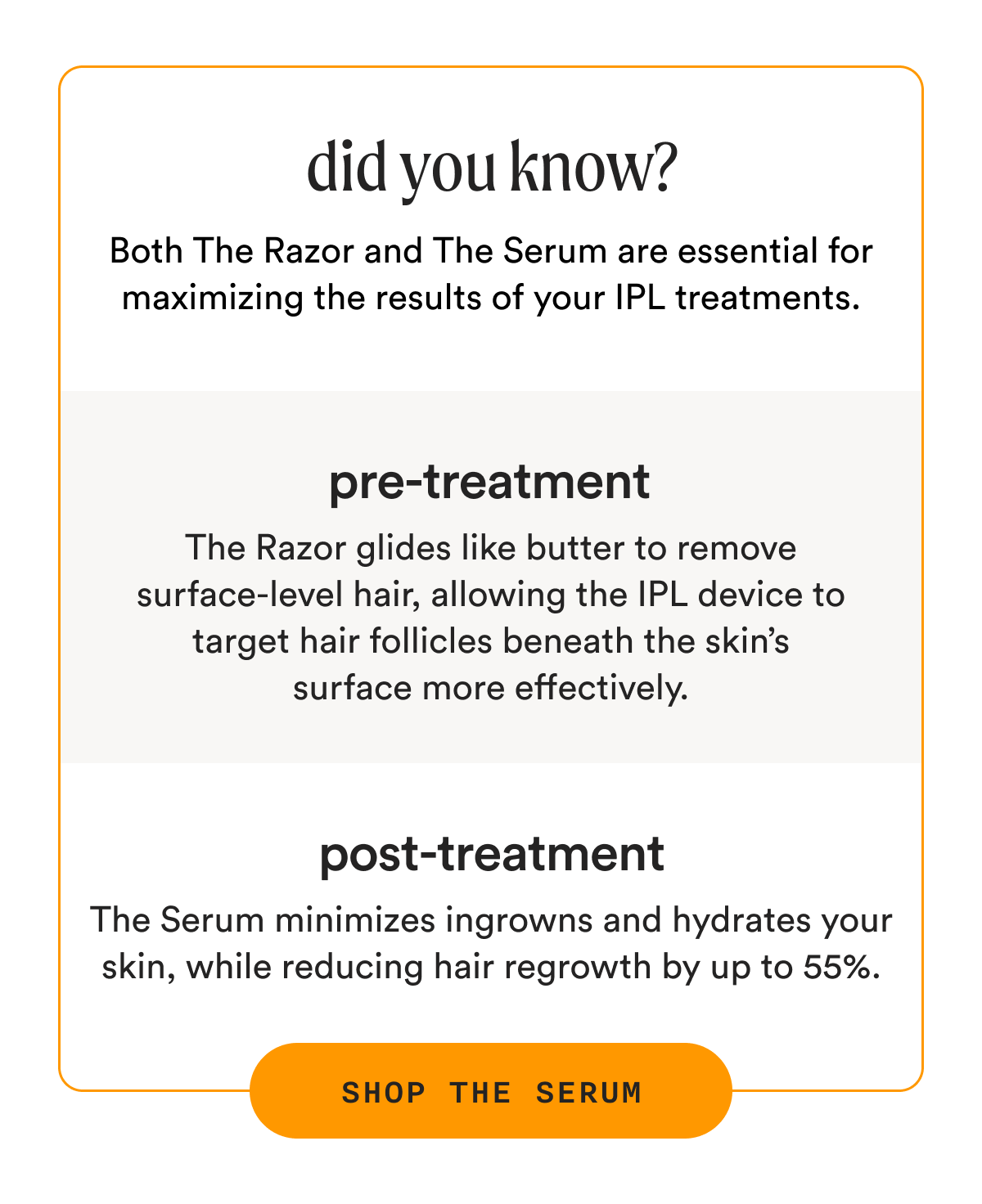 did you know?

Both The Razor and The Serum are essential for maximizing the results of your IPL treatments.

pre-treatment

The Razor glides like butter to remove surface-level hair, allowing the IPL device to target hair follicles beneath the skin's surface more effectively.

post-treatment

The Serum minimizes ingrowns and hydrates your skin, while reducing hair regrowth by up to 55%.

SHOP THE SERUM